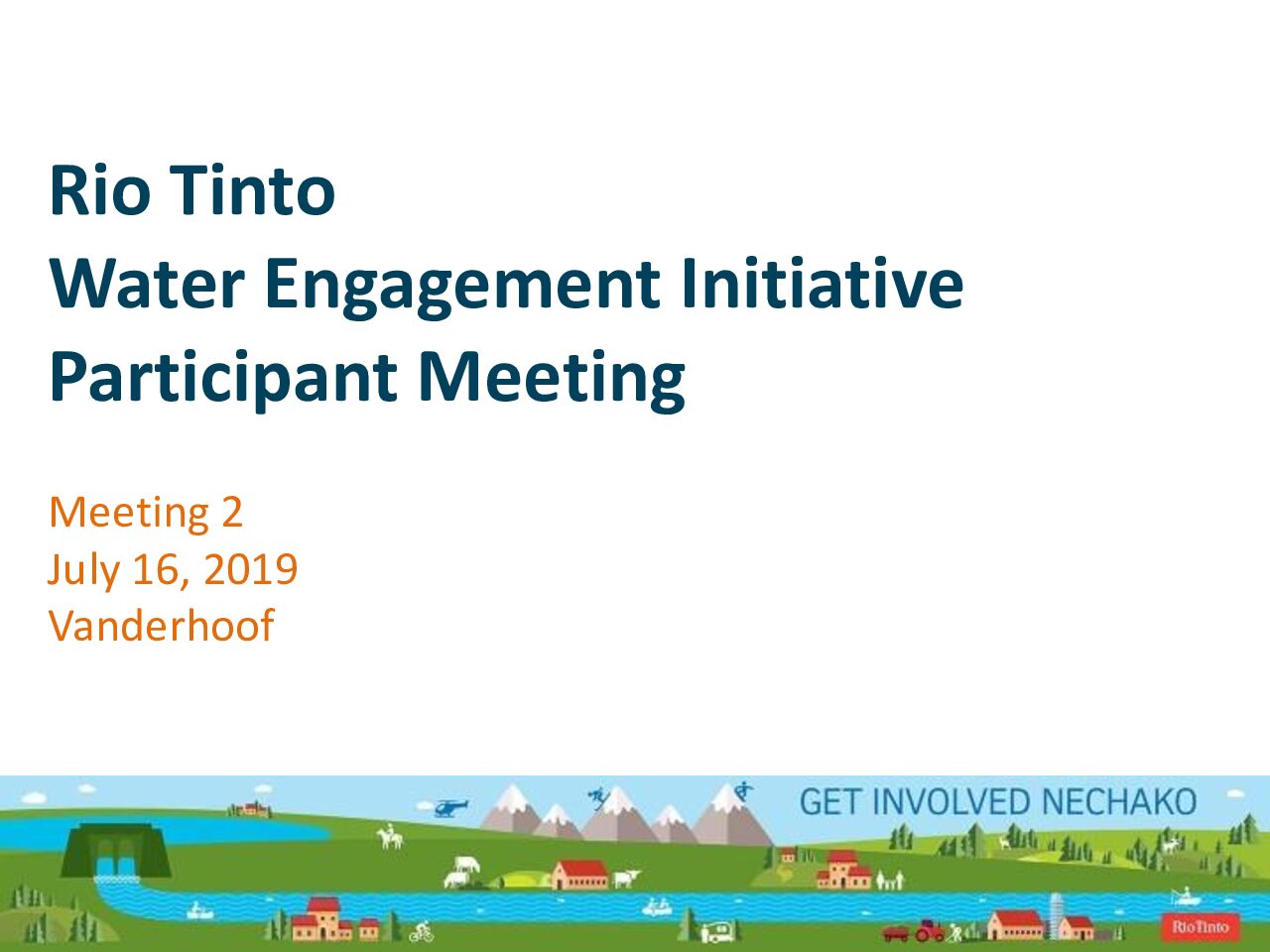 Rio Tinto
Water Engagement Initiative
Participant Meeting

Meeting 2
July 16, 2019
Vanderhoof

GET INVOLVED NECHAKO

RioTinto